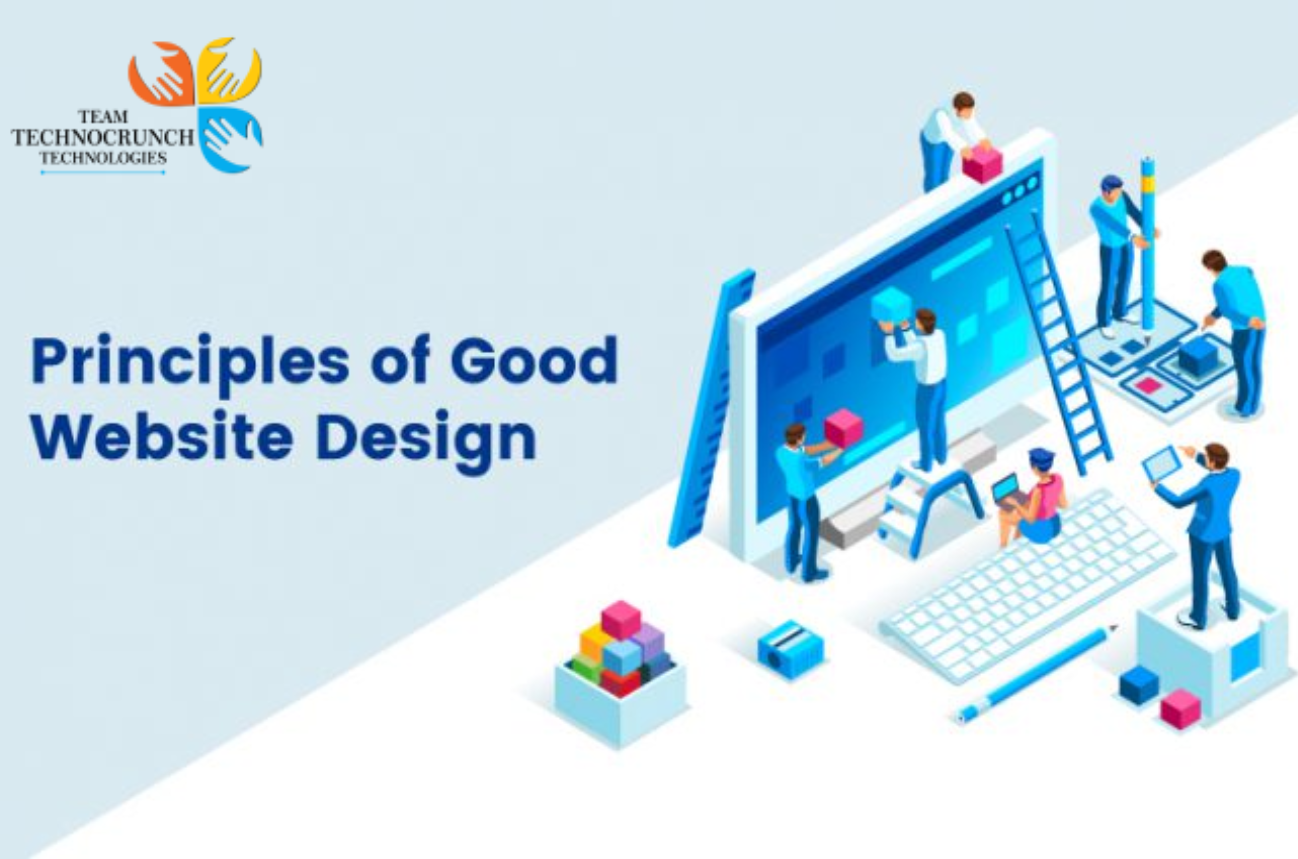 TEAM
TECHNOCRUNCH
TECHNOLOGIES

Principles of Good Website Design